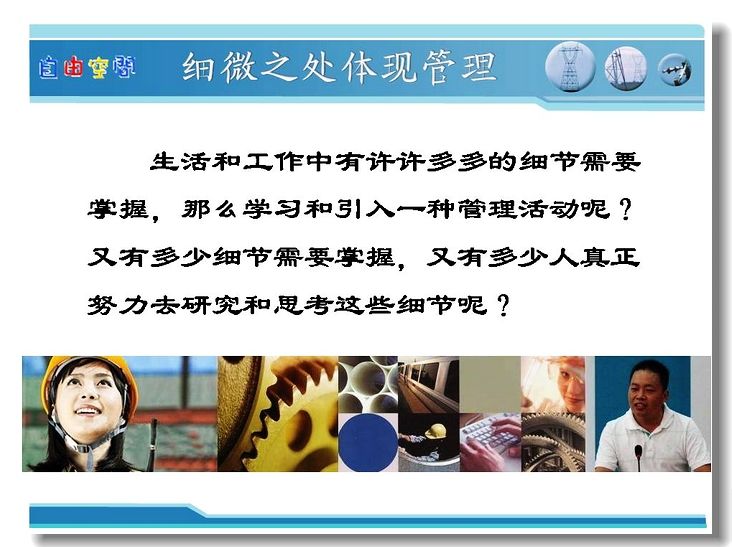 自由空间

细微之处体现管理

生活和工作中有许许多多的细节需要掌握，那么学习和引入一种管理活动呢？又有多少细节需要掌握，又有多少人真正努力去研究和思考这些细节呢？